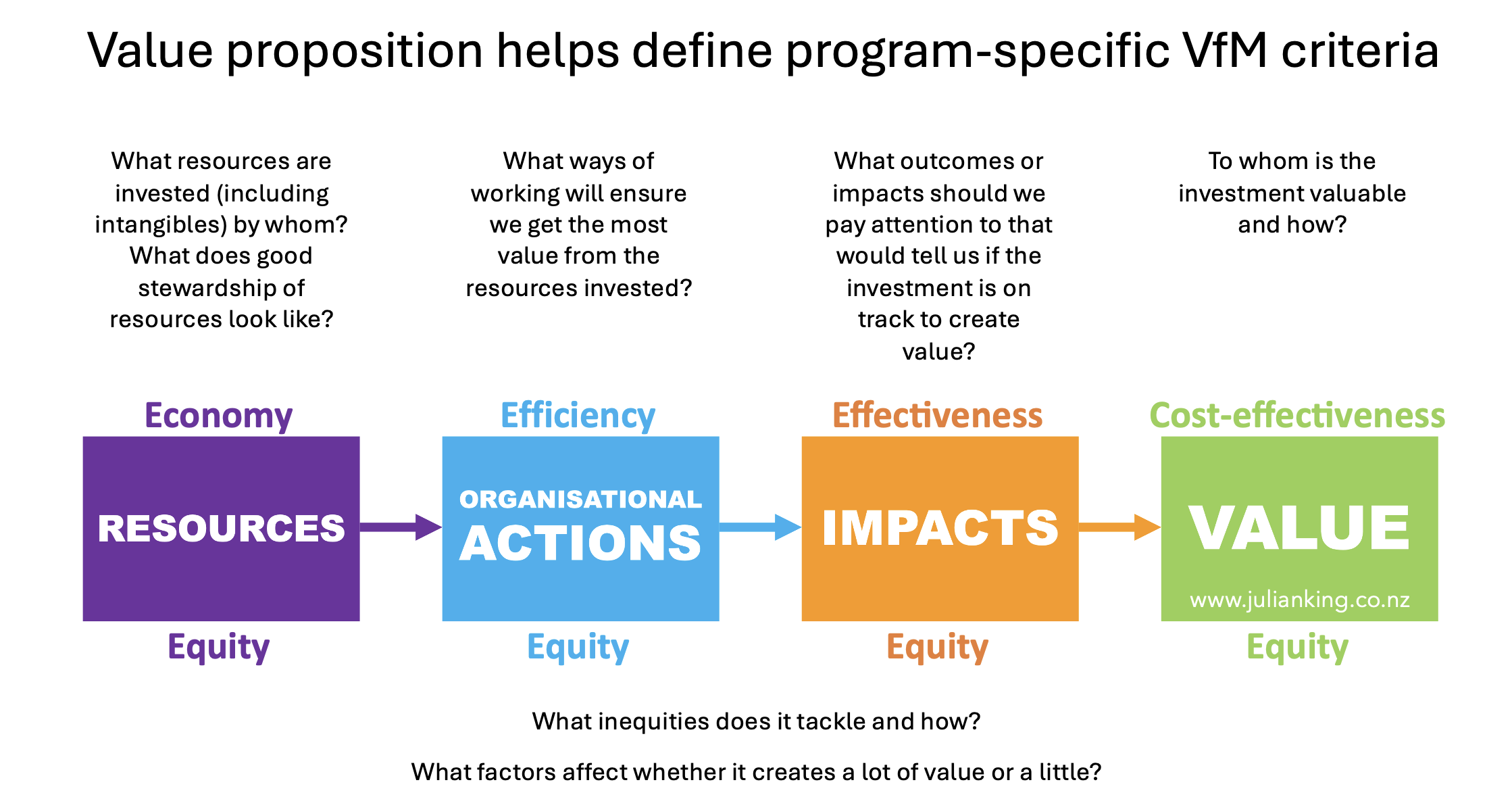 Value proposition helps define program-specific VfM criteria

What resources are invested (including intangibles) by whom? What does good stewardship of resources look like?

What ways of working will ensure we get the most value from the resources invested?

What outcomes or impacts should we pay attention to that would tell us if the investment is on track to create value?

To whom is the investment valuable and how?

Economy

RESOURCES

Equity

Efficiency

ORGANISATIONAL ACTIONS

Equity

Effectiveness

IMPACTS

Equity

Cost-effectiveness

VALUE

www.julianking.co.nz

Equity

What inequities does it tackle and how?

What factors affect whether it creates a lot of value or a little?